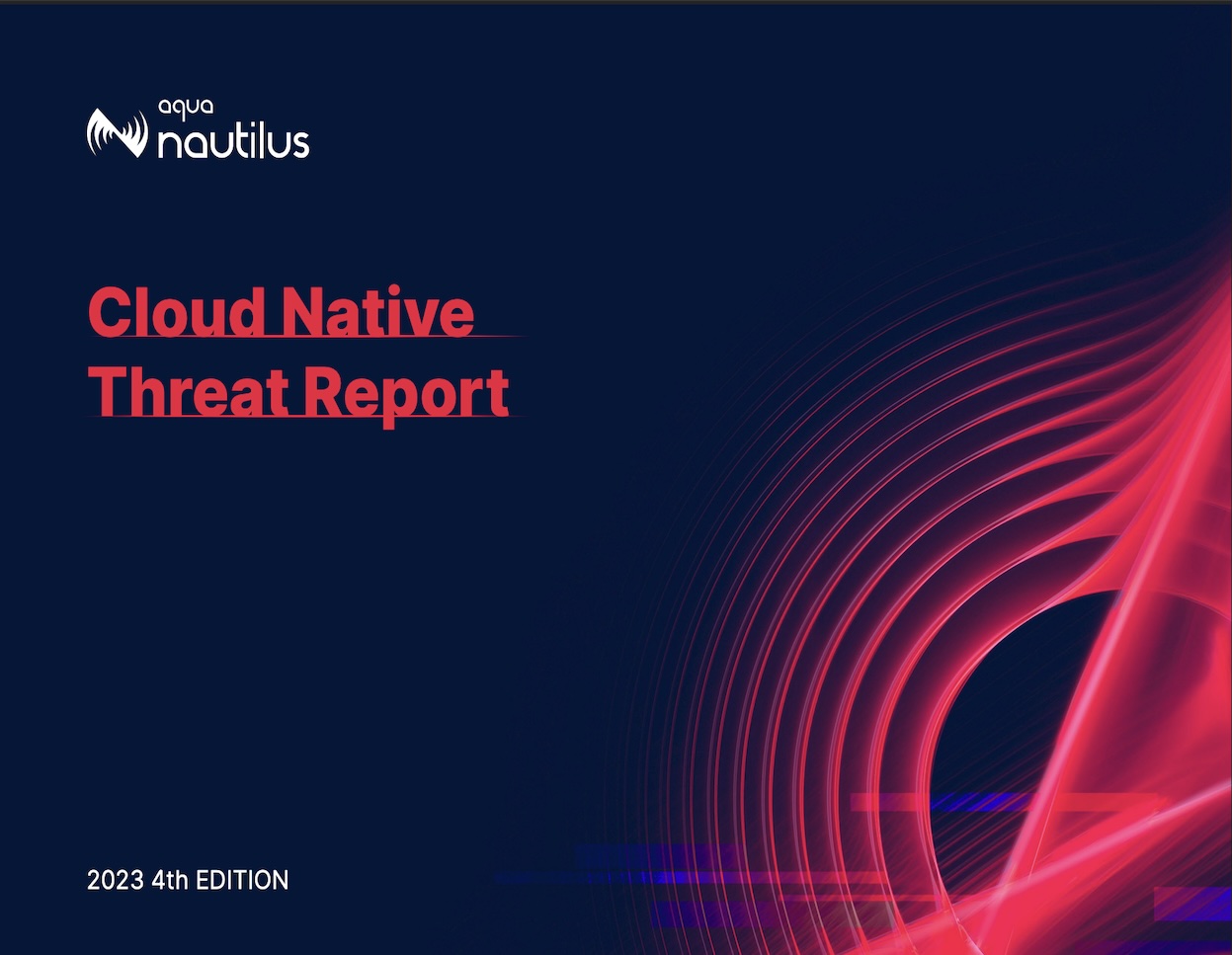 aqua nautilus

Cloud Native Threat Report

2023 4th EDITION